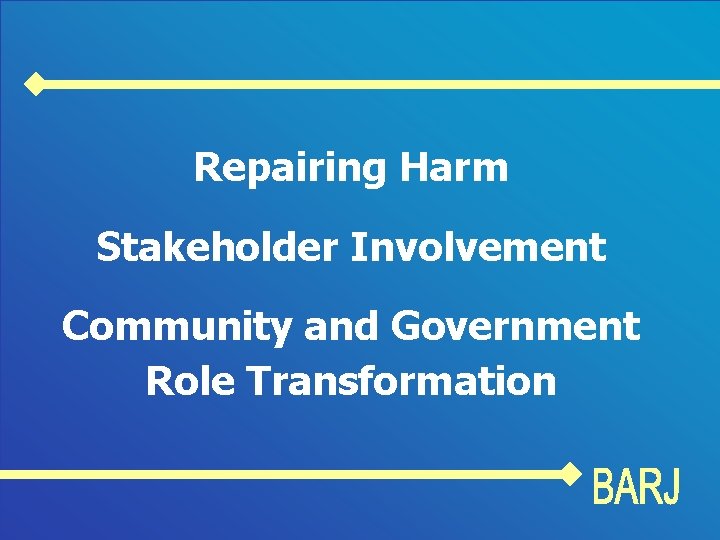 Repairing Harm

Stakeholder Involvement

Community and Government Role Transformation

BARJ